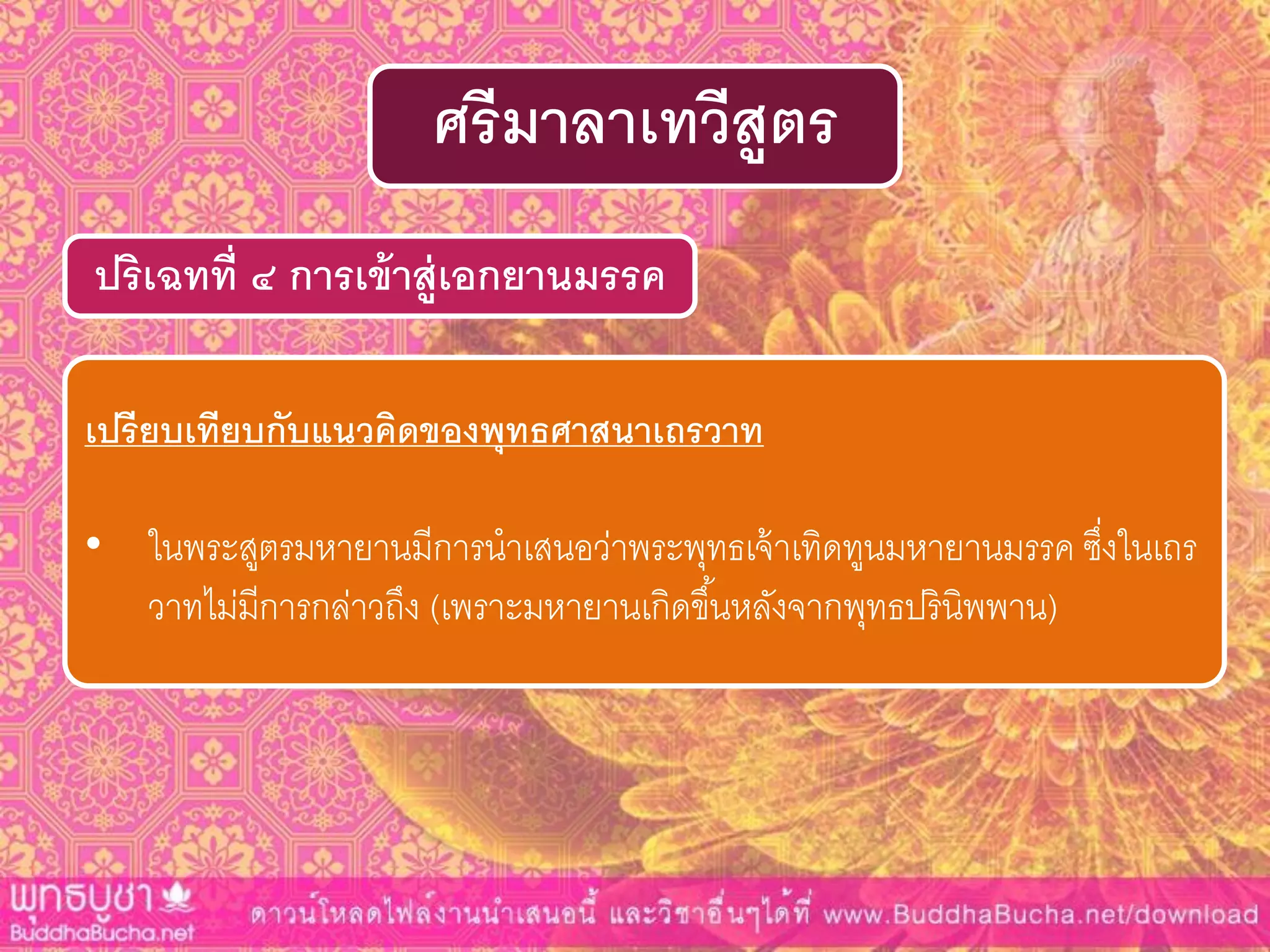 ศรีมาลาเทวีสูตร

ปริเฉทที่ ๔ การเข้าสู่เอกยานมรรค

เปรียบเทียบกับแนวคิดของพุทธศาสนาเถรวาท

• ในพระสูตรมหายานมีการนำเสนอว่าพระพุทธเจ้าเทิดทูนมหายานมรรค ซึ่งในเถรวาทไม่มีการกล่าวถึง (เพราะมหายานเกิดขึ้นหลังจากพุทธปรินิพพาน)

พุทธบูชา BuddhaBucha.net ดาวน์โหลดไฟล์งานนำเสนอนี้ และวิชาอื่นๆได้ที่ www.BuddhaBucha.net/download